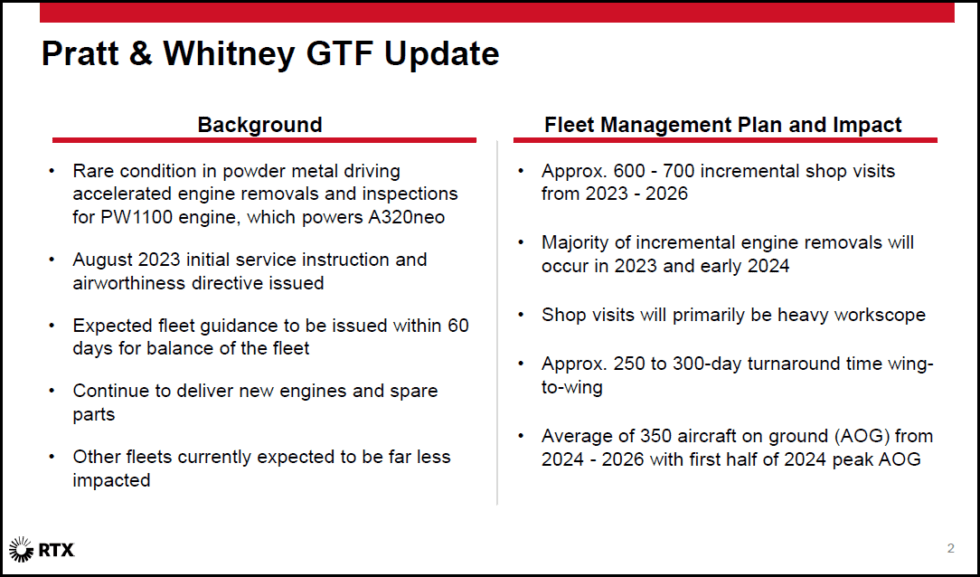 Pratt & Whitney GTF Update

Background

• Rare condition in powder metal driving accelerated engine removals and inspections for PW1100 engine, which powers A320neo

• August 2023 initial service instruction and airworthiness directive issued

• Expected fleet guidance to be issued within 60 days for balance of the fleet

• Continue to deliver new engines and spare parts

• Other fleets currently expected to be far less impacted

Fleet Management Plan and Impact

• Approx. 600 - 700 incremental shop visits from 2023 - 2026

• Majority of incremental engine removals will occur in 2023 and early 2024

• Shop visits will primarily be heavy workscope

• Approx. 250 to 300-day turnaround time wing-to-wing

• Average of 350 aircraft on ground (AOG) from 2024 - 2026 with first half of 2024 peak AOG

RTX

2